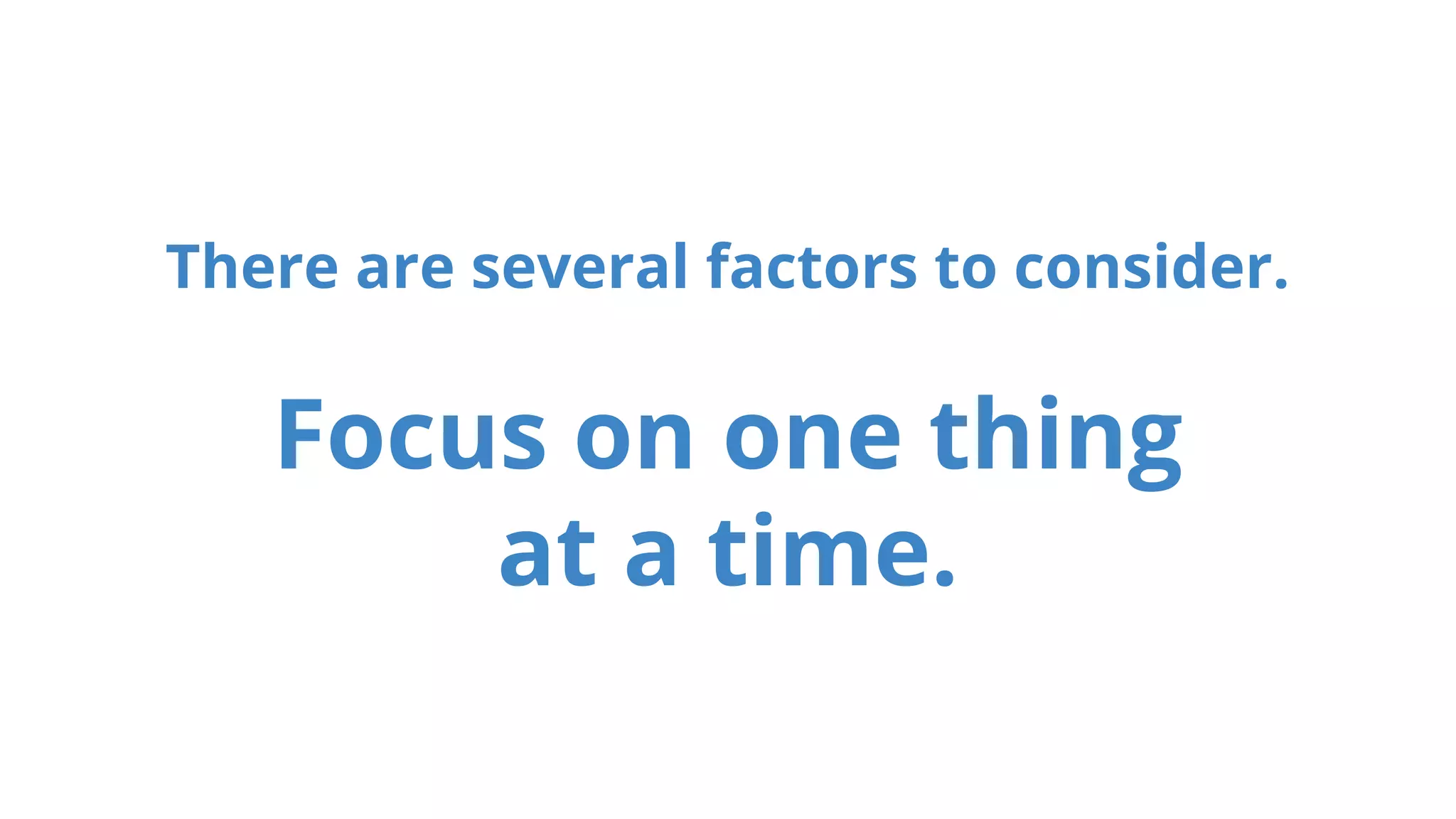 There are several factors to consider.

Focus on one thing at a time.